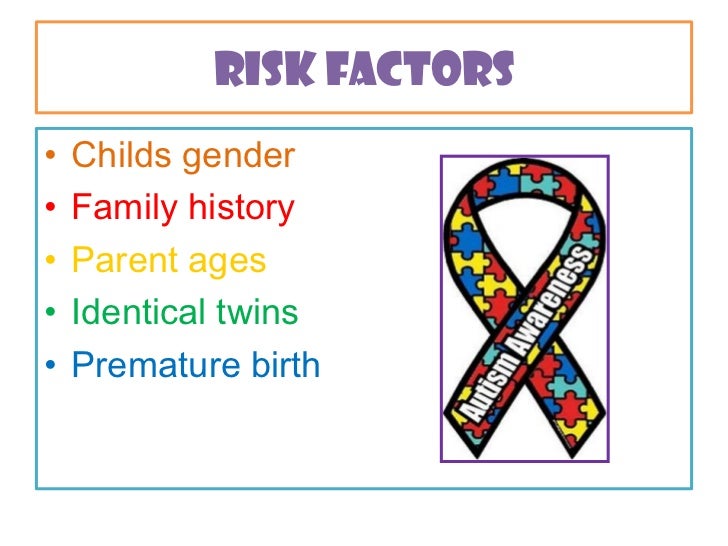 RISK FACTORS

• Childs gender
• Family history
• Parent ages
• Identical twins
• Premature birth

Autism Awareness